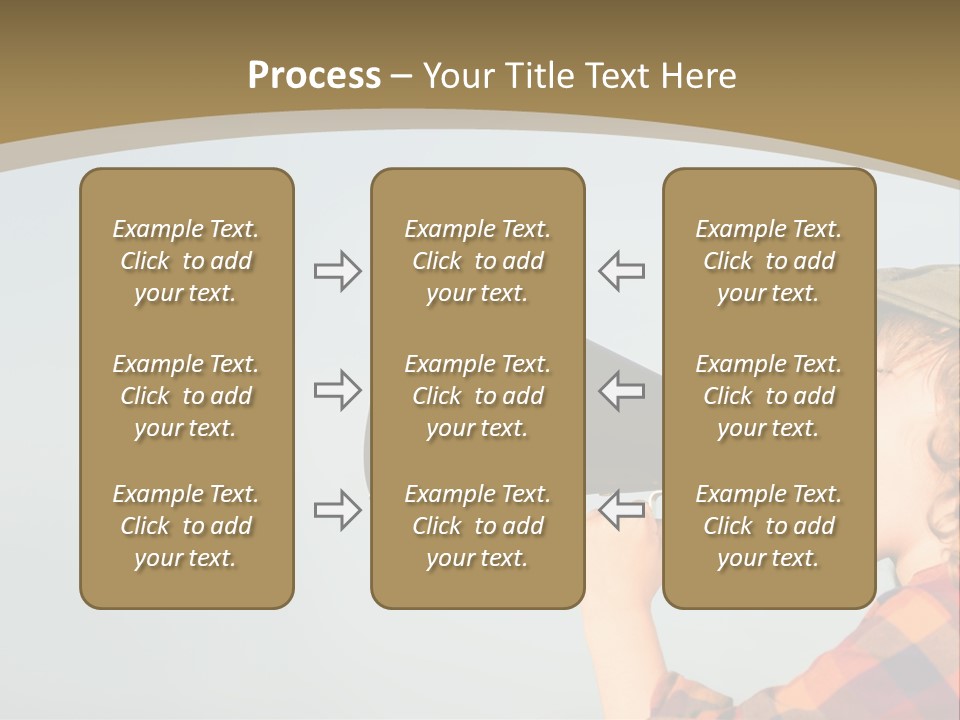 Process – Your Title Text Here

Example Text. Click to add your text.

Example Text. Click to add your text.

Example Text. Click to add your text.

Example Text. Click to add your text.

Example Text. Click to add your text.

Example Text. Click to add your text.

Example Text. Click to add your text.

Example Text. Click to add your text.

Example Text. Click to add your text.